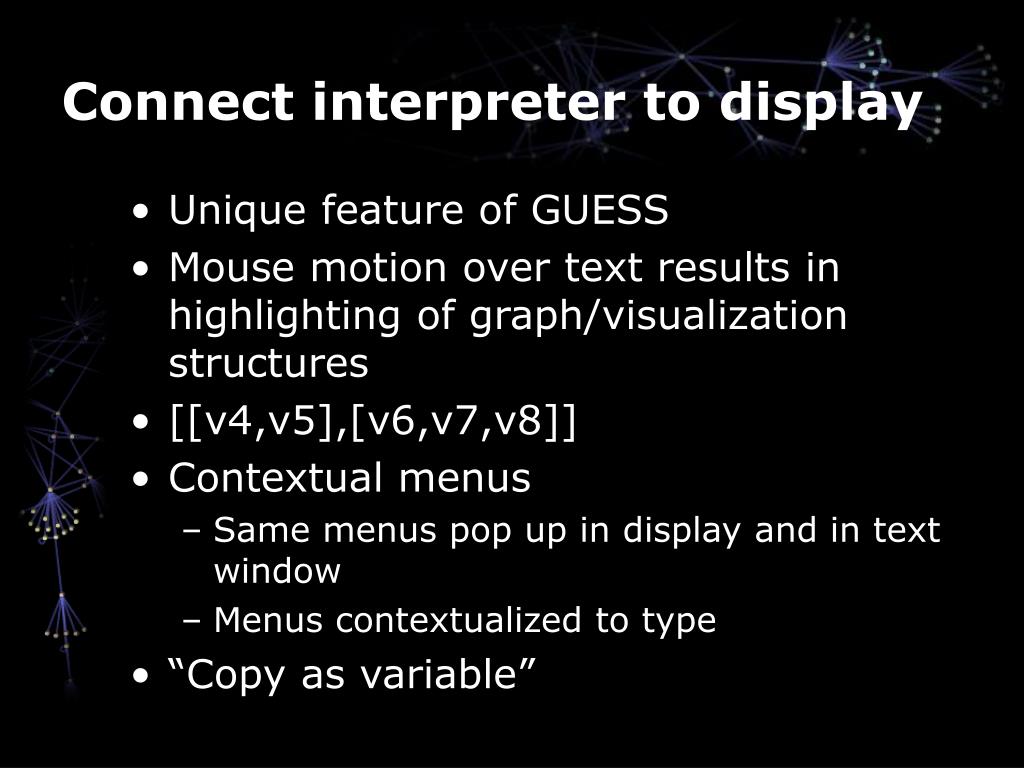 Connect interpreter to display

• Unique feature of GUESS
• Mouse motion over text results in highlighting of graph/visualization structures
• [[v4,v5],[v6,v7,v8]]
• Contextual menus
– Same menus pop up in display and in text window
– Menus contextualized to type
• “Copy as variable”